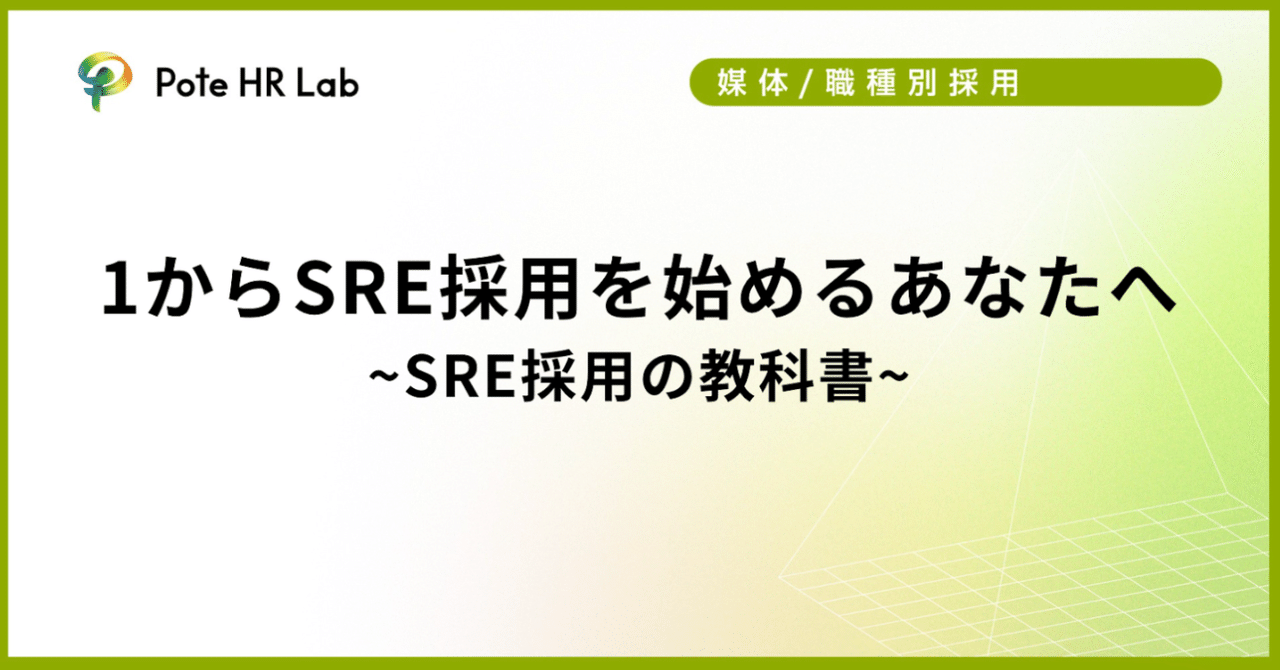 Pote HR Lab

媒体/職種別採用

1からSRE採用を始めるあなたへ
~SRE採用の教科書~